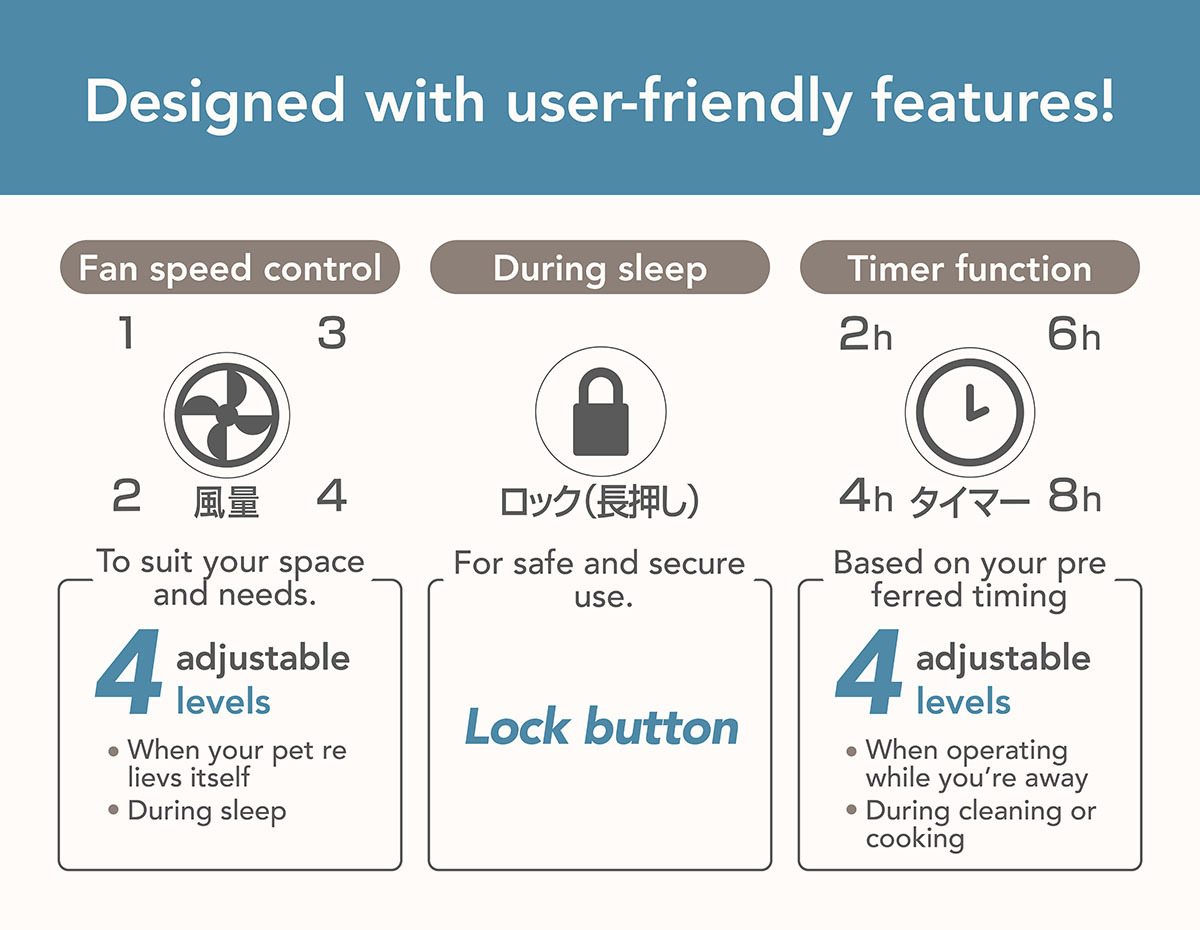 Designed with user-friendly features!

Fan speed control

1 3

2 風量 4

To suit your space and needs.

4 adjustable levels

• When your pet re lievs itself
• During sleep

During sleep

ロック(長押し)

For safe and secure use.

Lock button

Timer function

2h 6h

4h タイマー 8h

Based on your pre ferred timing

4 adjustable levels

• When operating while you're away
• During cleaning or cooking